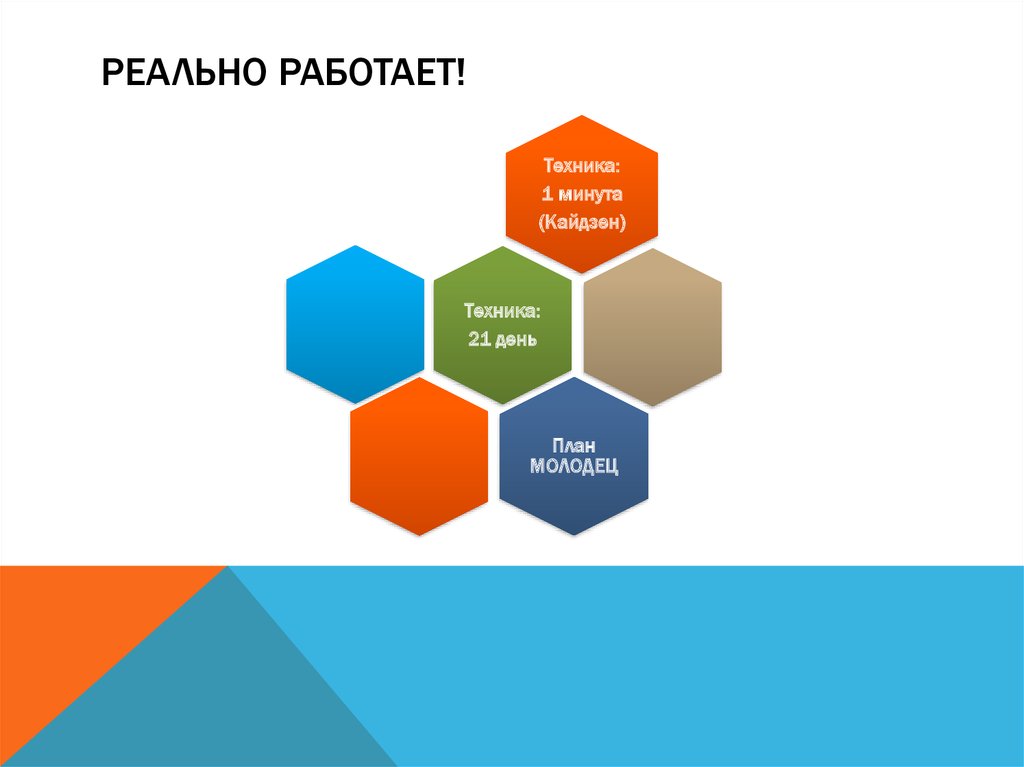 РЕАЛЬНО РАБОТАЕТ!

Техника:
1 минута
(Кайдзен)

Техника:
21 день

План
МОЛОДЕЦ